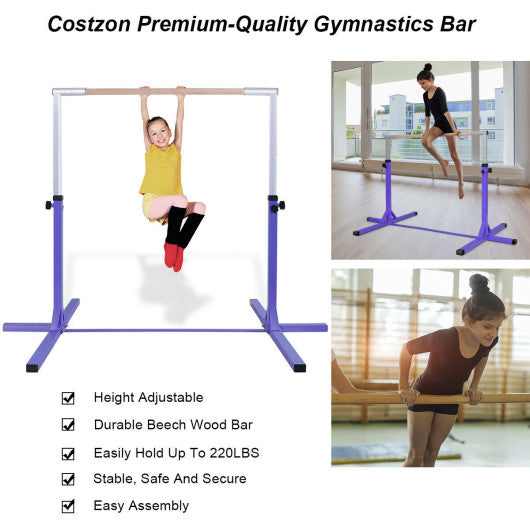 Costzon Premium-Quality Gymnastics Bar

☑ Height Adjustable

☑ Durable Beech Wood Bar

☑ Easily Hold Up To 220LBS

☑ Stable, Safe And Secure

☑ Easy Assembly